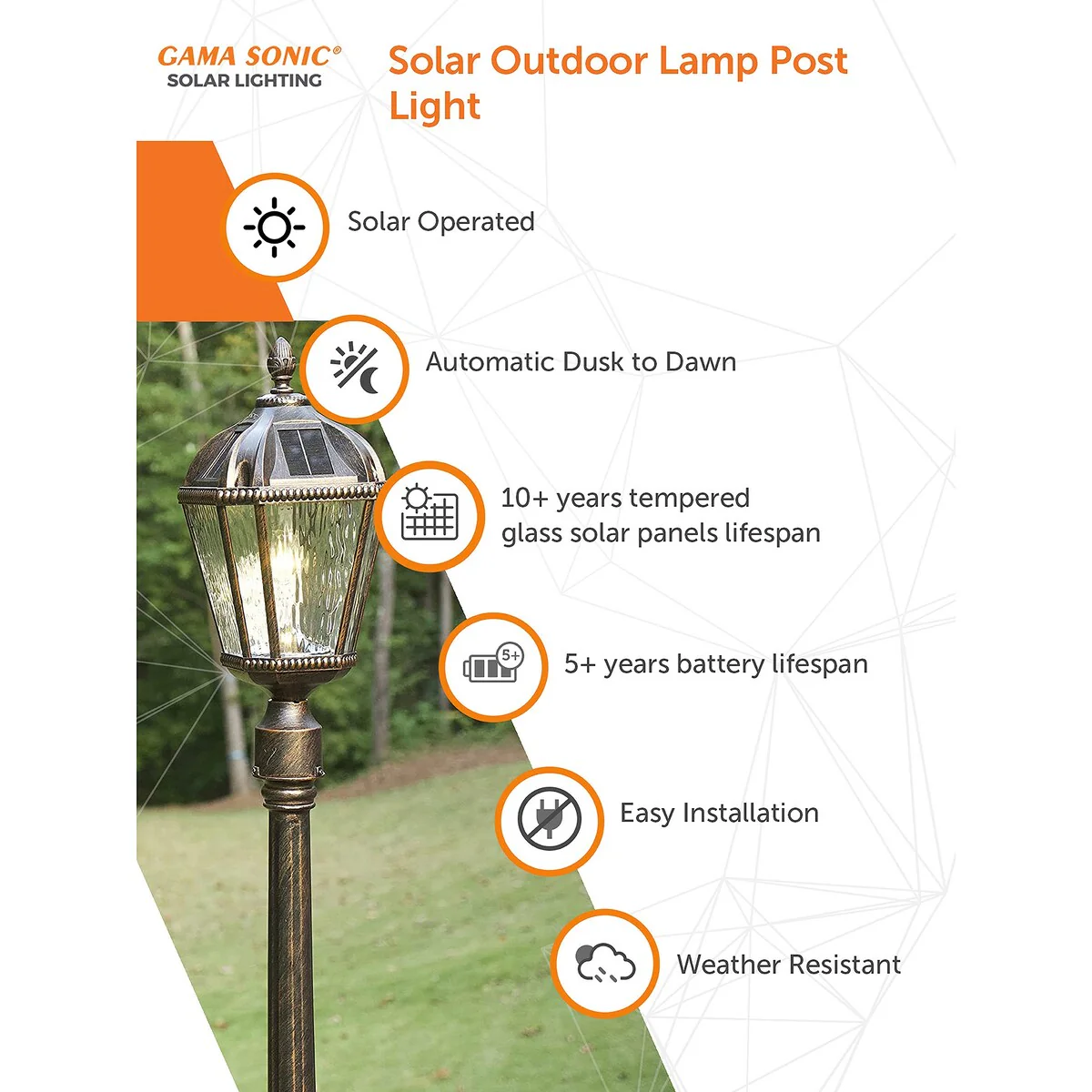 GAMA SONIC®
SOLAR LIGHTING

Solar Outdoor Lamp Post Light

Solar Operated

Automatic Dusk to Dawn

10+ years tempered glass solar panels lifespan

5+

5+ years battery lifespan

Easy Installation

Weather Resistant